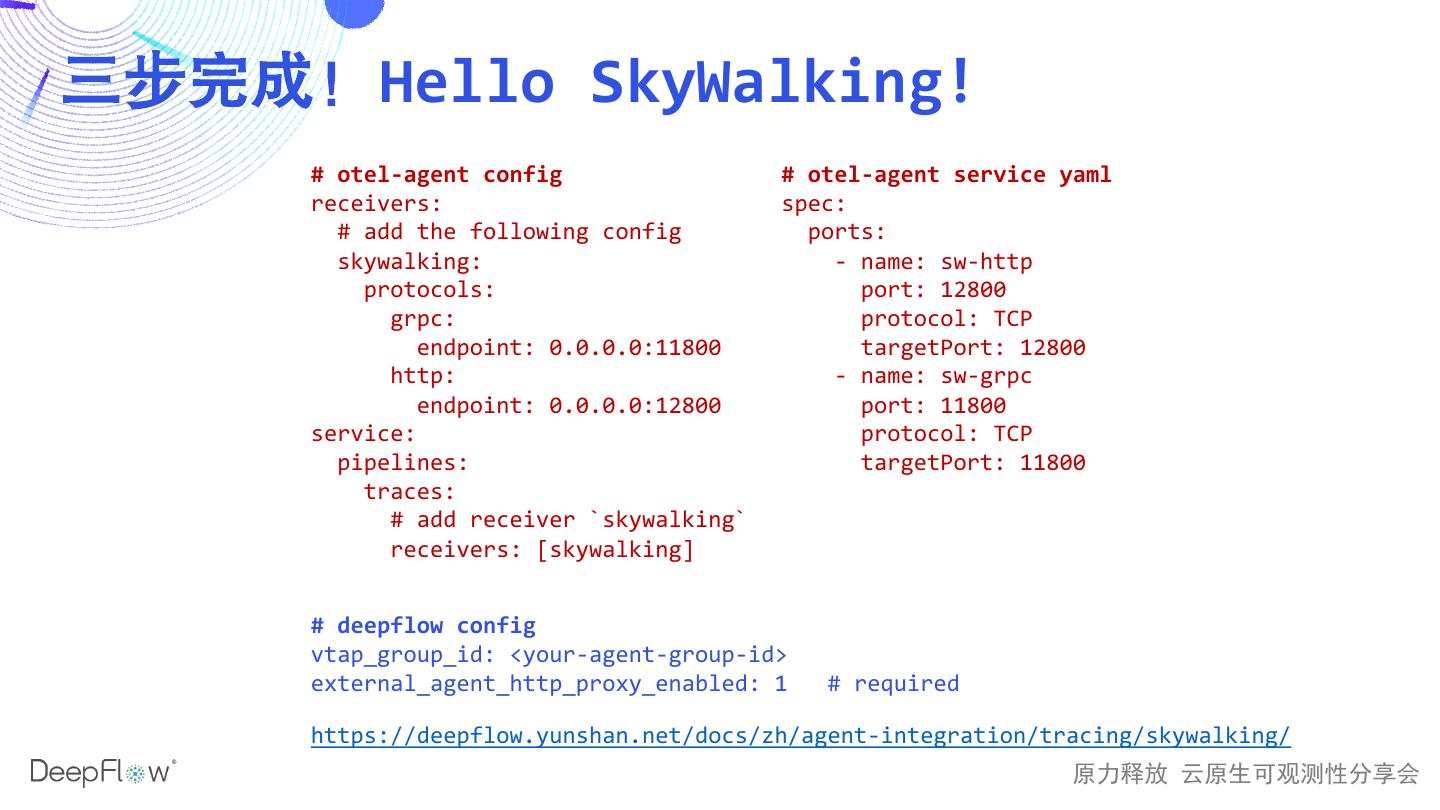 三步完成！Hello SkyWalking!

# otel-agent config
receivers:
  # add the following config
  skywalking:
    protocols:
      grpc:
        endpoint: 0.0.0.0:11800
      http:
        endpoint: 0.0.0.0:12800
service:
  pipelines:
    traces:
      # add receiver `skywalking`
      receivers: [skywalking]

# otel-agent service yaml
spec:
  ports:
    - name: sw-http
      port: 12800
      protocol: TCP
      targetPort: 12800
    - name: sw-grpc
      port: 11800
      protocol: TCP
      targetPort: 11800

# deepflow config
vtap_group_id: <your-agent-group-id>
external_agent_http_proxy_enabled: 1   # required

https://deepflow.yunshan.net/docs/zh/agent-integration/tracing/skywalking/

DeepFlow®

原力释放 云原生可观测性分享会